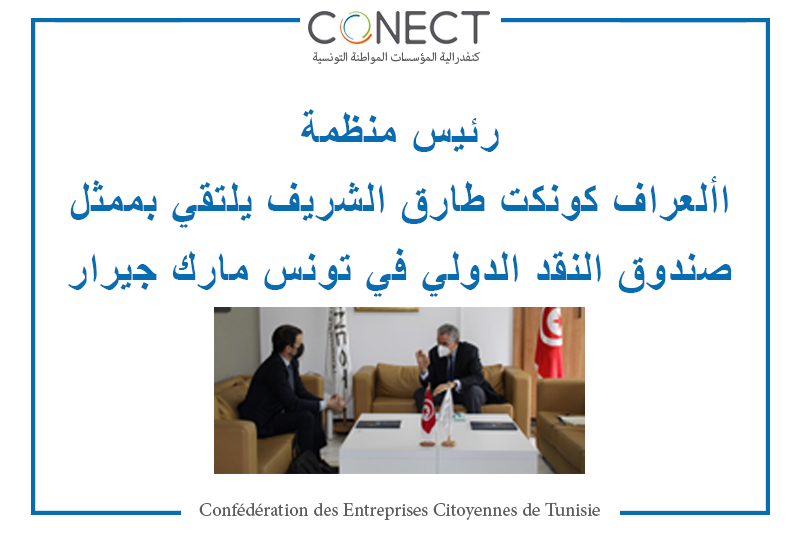 CONECT
كنفدرالية المؤسسات المواطنة التونسية

رئيس منظمة
األعراف كونكت طارق الشريف يلتقي بممثل
صندوق النقد الدولي في تونس مارك جيرار

Confédération des Entreprises Citoyennes de Tunisie